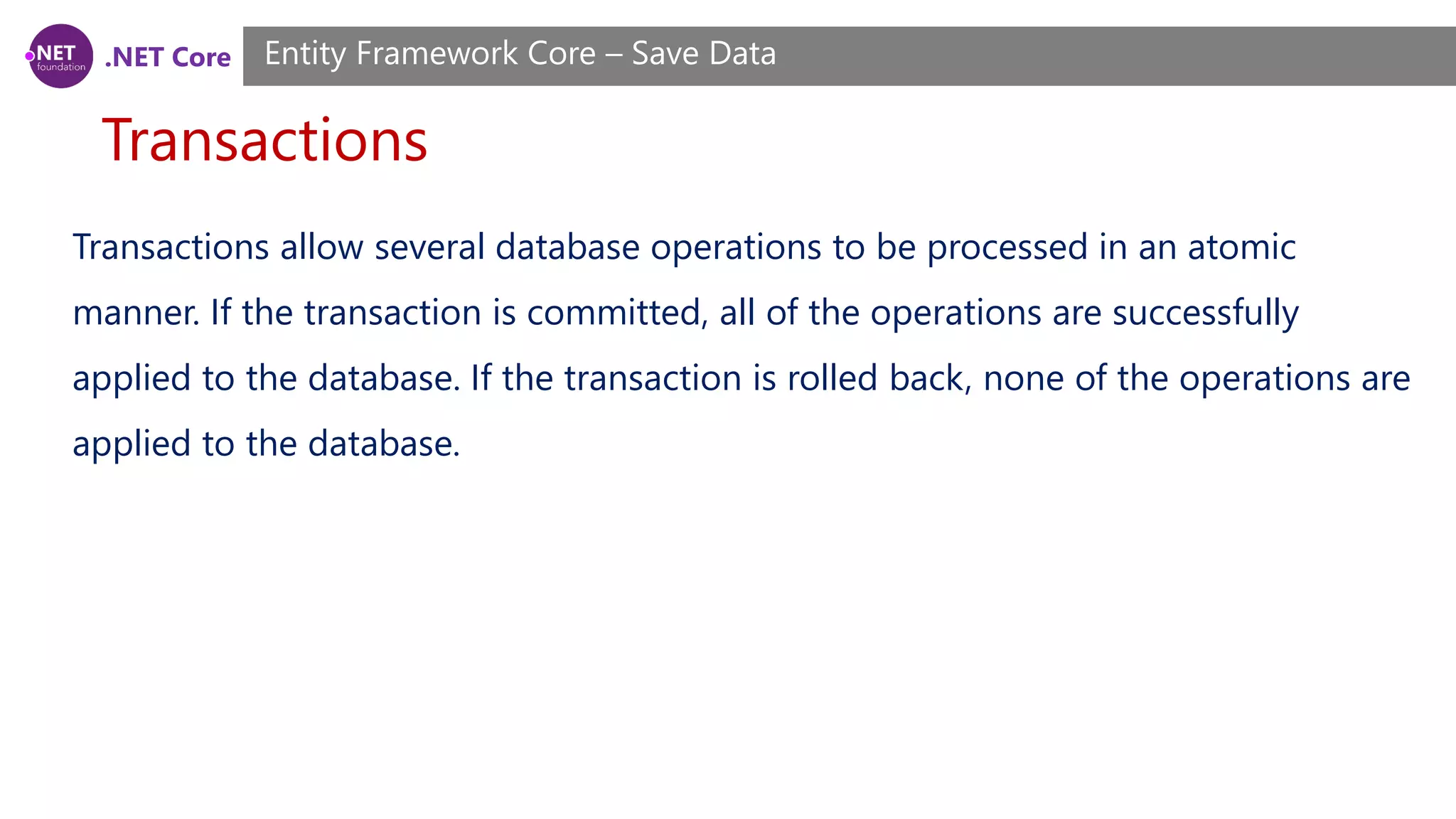 .NET foundation .NET Core

Entity Framework Core – Save Data

Transactions

Transactions allow several database operations to be processed in an atomic manner. If the transaction is committed, all of the operations are successfully applied to the database. If the transaction is rolled back, none of the operations are applied to the database.